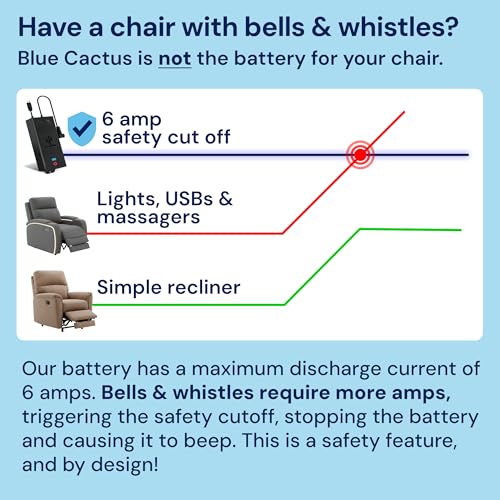 Have a chair with bells & whistles?
Blue Cactus is not the battery for your chair.

6 amp safety cut off

Lights, USBs & massagers

Simple recliner

Our battery has a maximum discharge current of 6 amps. Bells & whistles require more amps, triggering the safety cutoff, stopping the battery and causing it to beep. This is a safety feature, and by design!